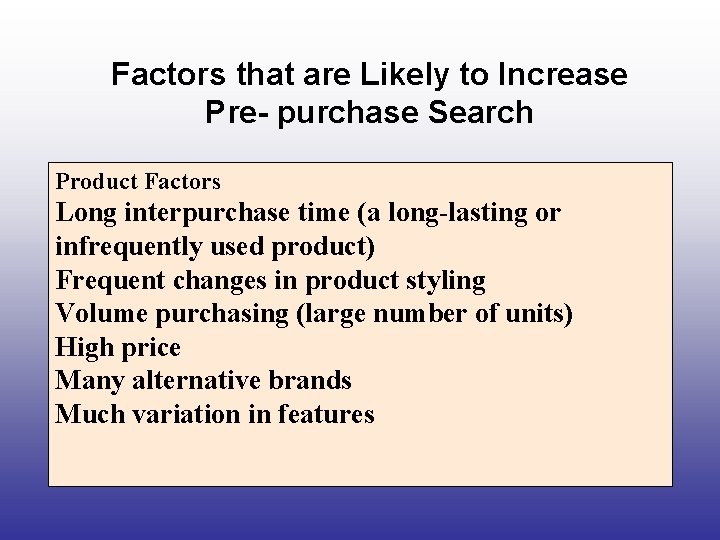 Factors that are Likely to Increase Pre- purchase Search

Product Factors
Long interpurchase time (a long-lasting or infrequently used product)
Frequent changes in product styling
Volume purchasing (large number of units)
High price
Many alternative brands
Much variation in features